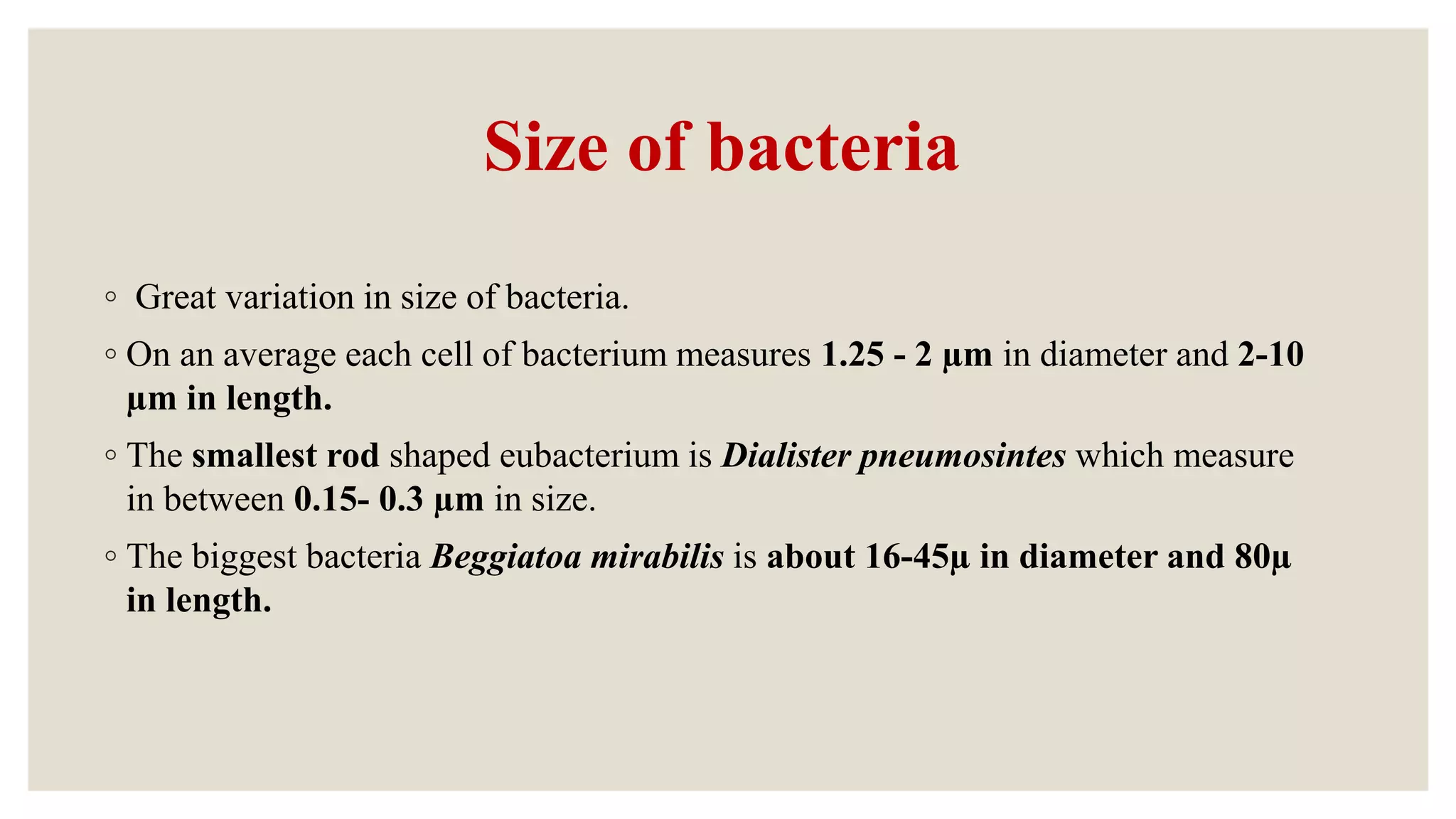 Size of bacteria

◦ Great variation in size of bacteria.

◦ On an average each cell of bacterium measures 1.25 - 2 µm in diameter and 2-10 µm in length.

◦ The smallest rod shaped eubacterium is Dialister pneumosintes which measure in between 0.15- 0.3 µm in size.

◦ The biggest bacteria Beggiatoa mirabilis is about 16-45µ in diameter and 80µ in length.